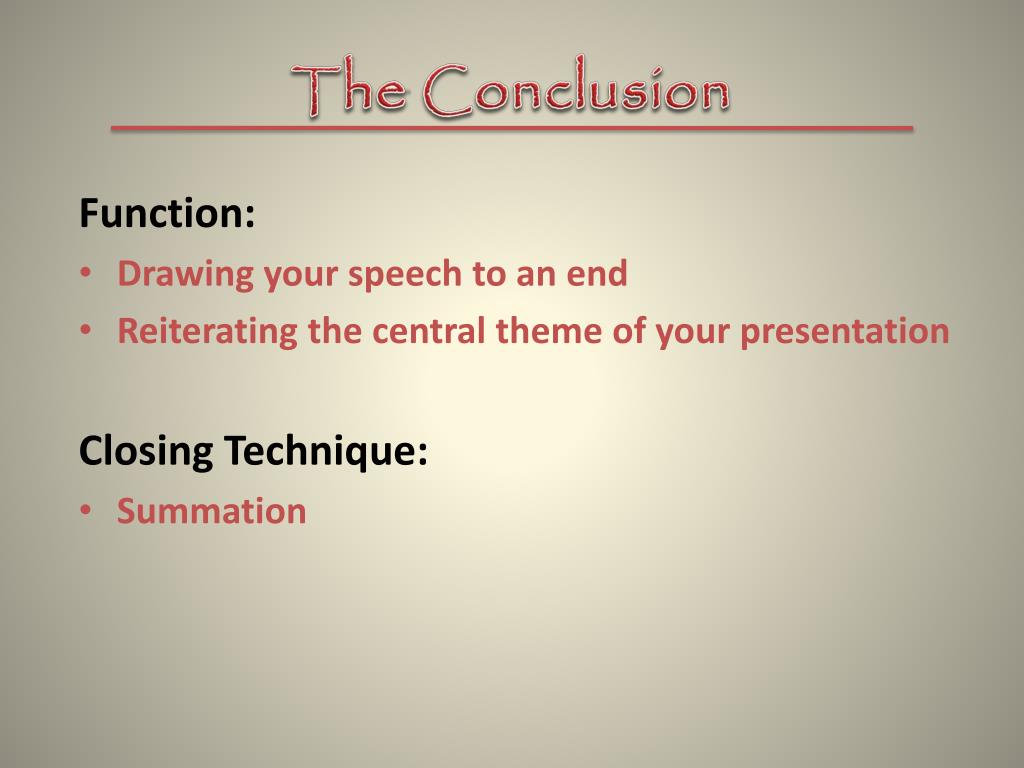 The Conclusion

Function:
• Drawing your speech to an end
• Reiterating the central theme of your presentation

Closing Technique:
• Summation